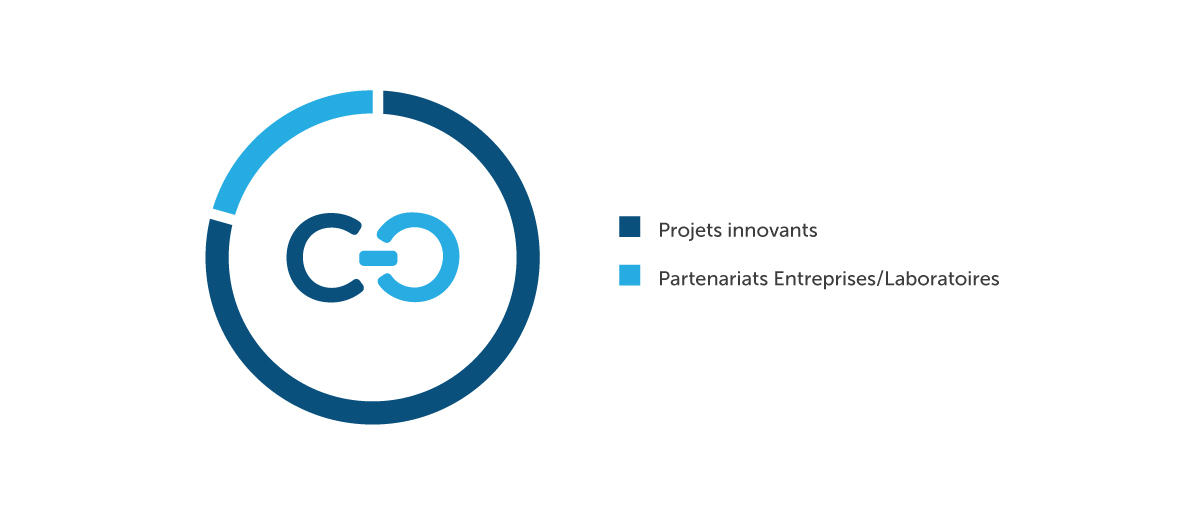 Projets innovants

Partenariats Entreprises/Laboratoires